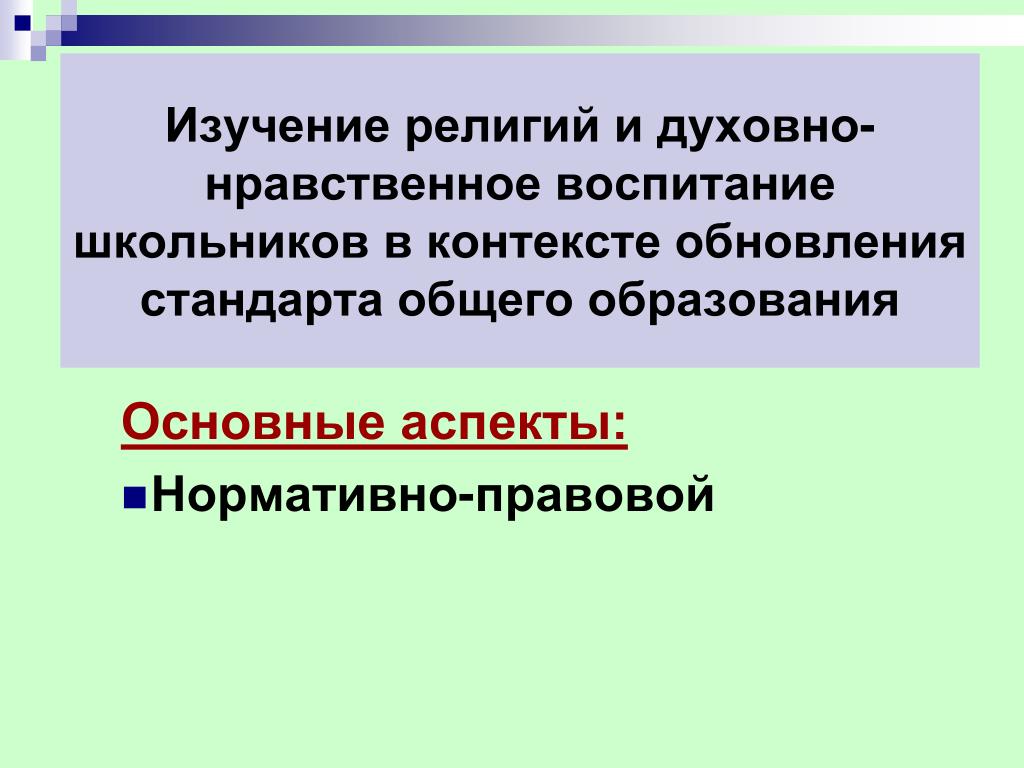 Изучение религий и духовно-нравственное воспитание школьников в контексте обновления стандарта общего образования

Основные аспекты:

Нормативно-правовой